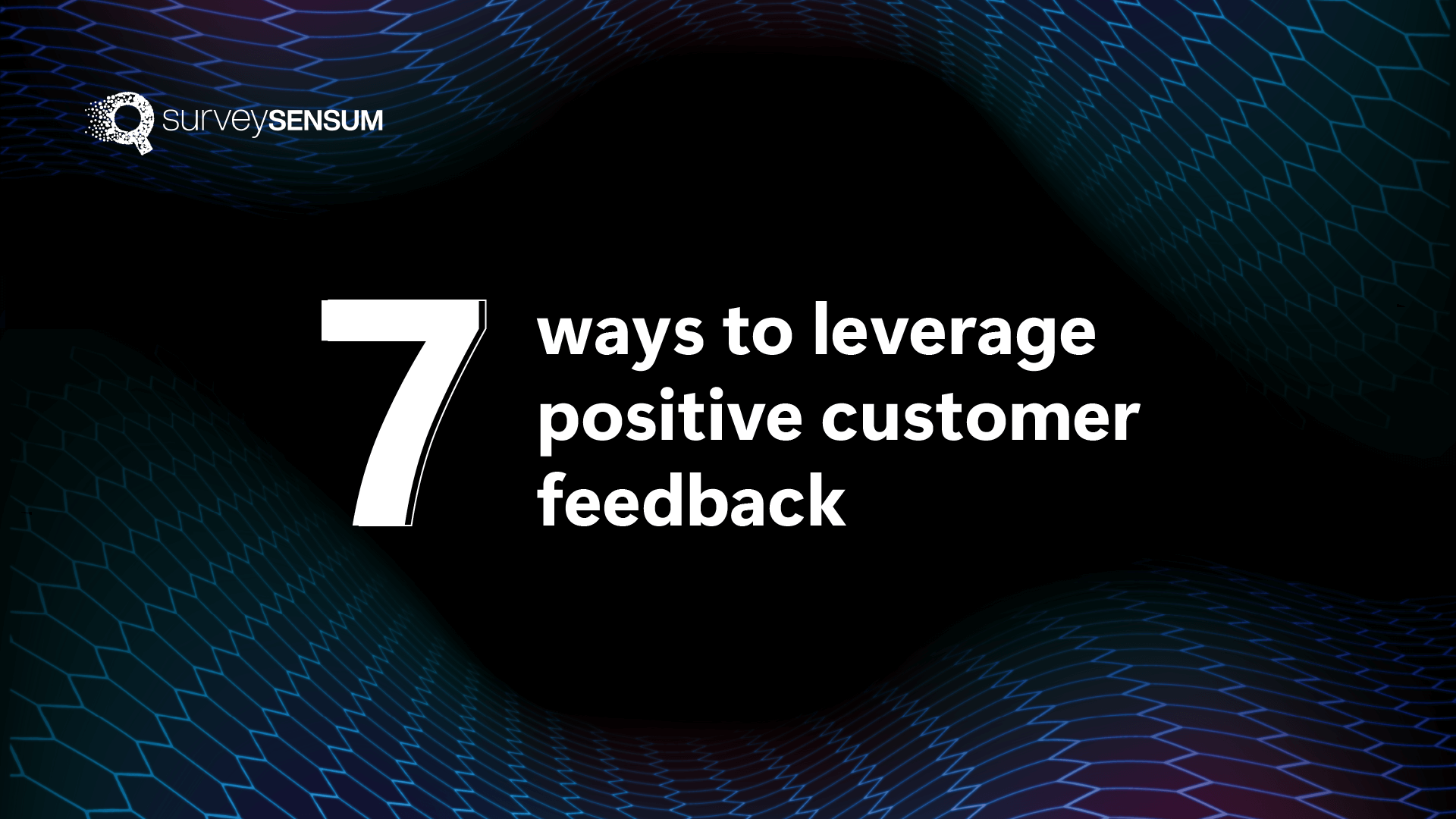 surveySENSUM

7 ways to leverage positive customer feedback